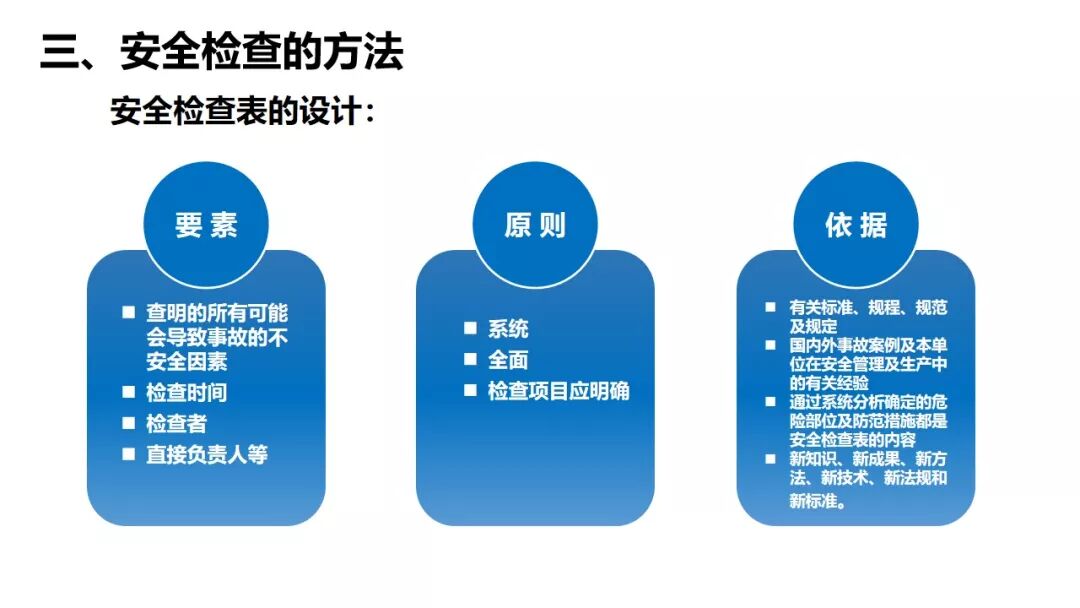 三、安全检查的方法

安全检查表的设计：

要素

■ 查明的所有可能会导致事故的不安全因素
■ 检查时间
■ 检查者
■ 直接负责人等

原则

■ 系统
■ 全面
■ 检查项目应明确

依据

■ 有关标准、规程、规范及规定
■ 国内外事故案例及本单位在安全管理及生产中的有关经验
■ 通过系统分析确定的危险部位及防范措施都是安全检查表的内容
■ 新知识、新成果、新方法、新技术、新法规和新标准。